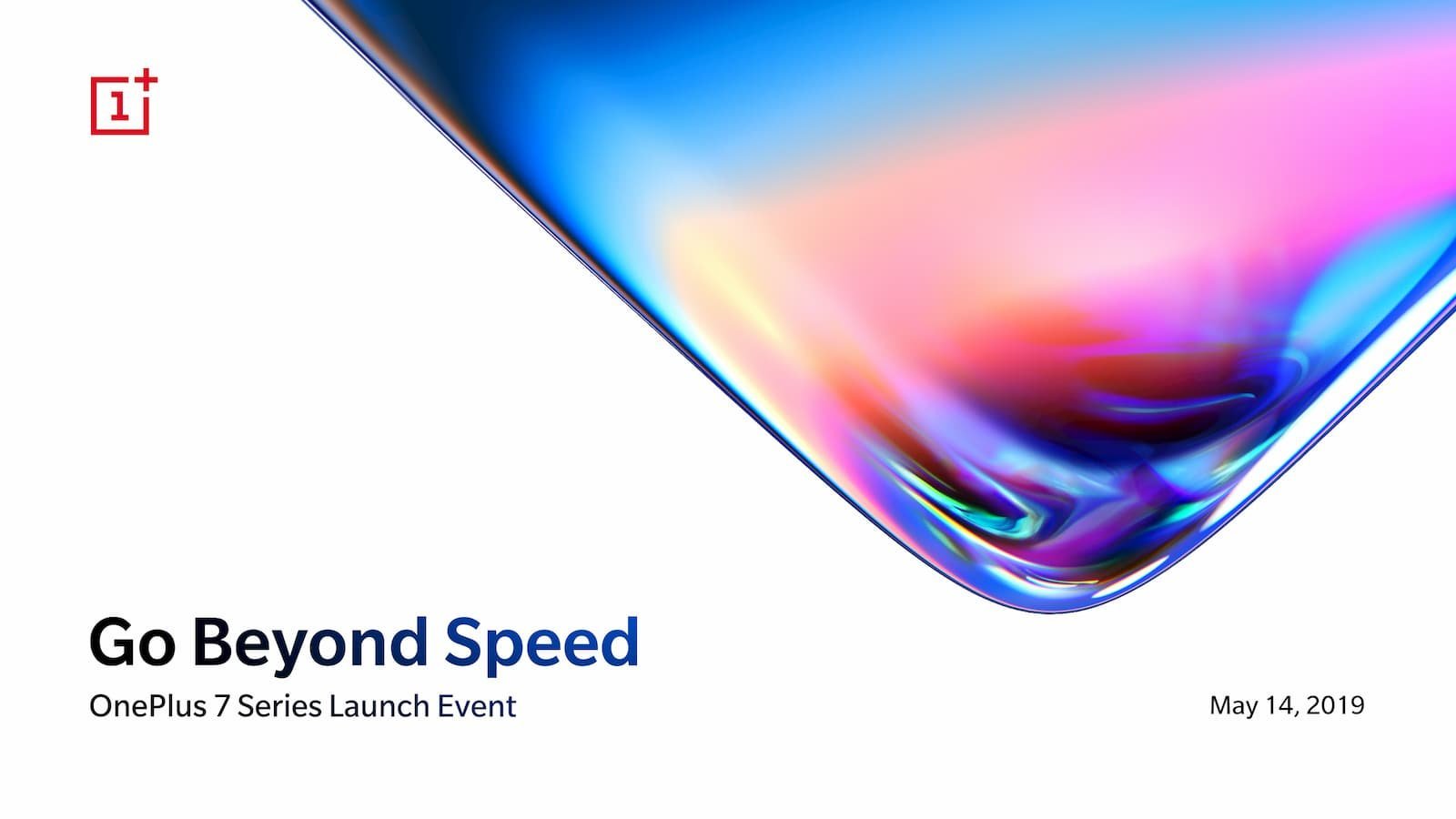 1+

Go Beyond Speed

OnePlus 7 Series Launch Event

May 14, 2019